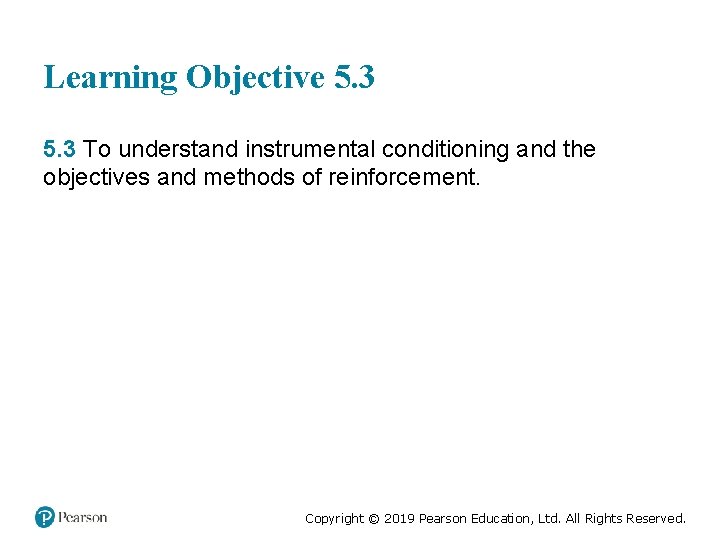 Learning Objective 5.3

5.3 To understand instrumental conditioning and the objectives and methods of reinforcement.

Pearson

Copyright © 2019 Pearson Education, Ltd. All Rights Reserved.